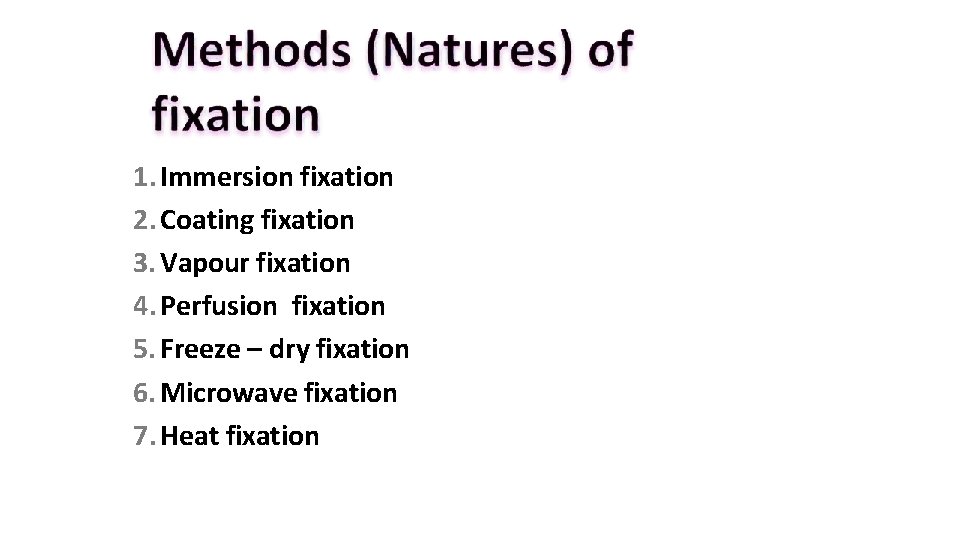 Methods (Natures) of fixation

1. Immersion fixation
2. Coating fixation
3. Vapour fixation
4. Perfusion fixation
5. Freeze – dry fixation
6. Microwave fixation
7. Heat fixation